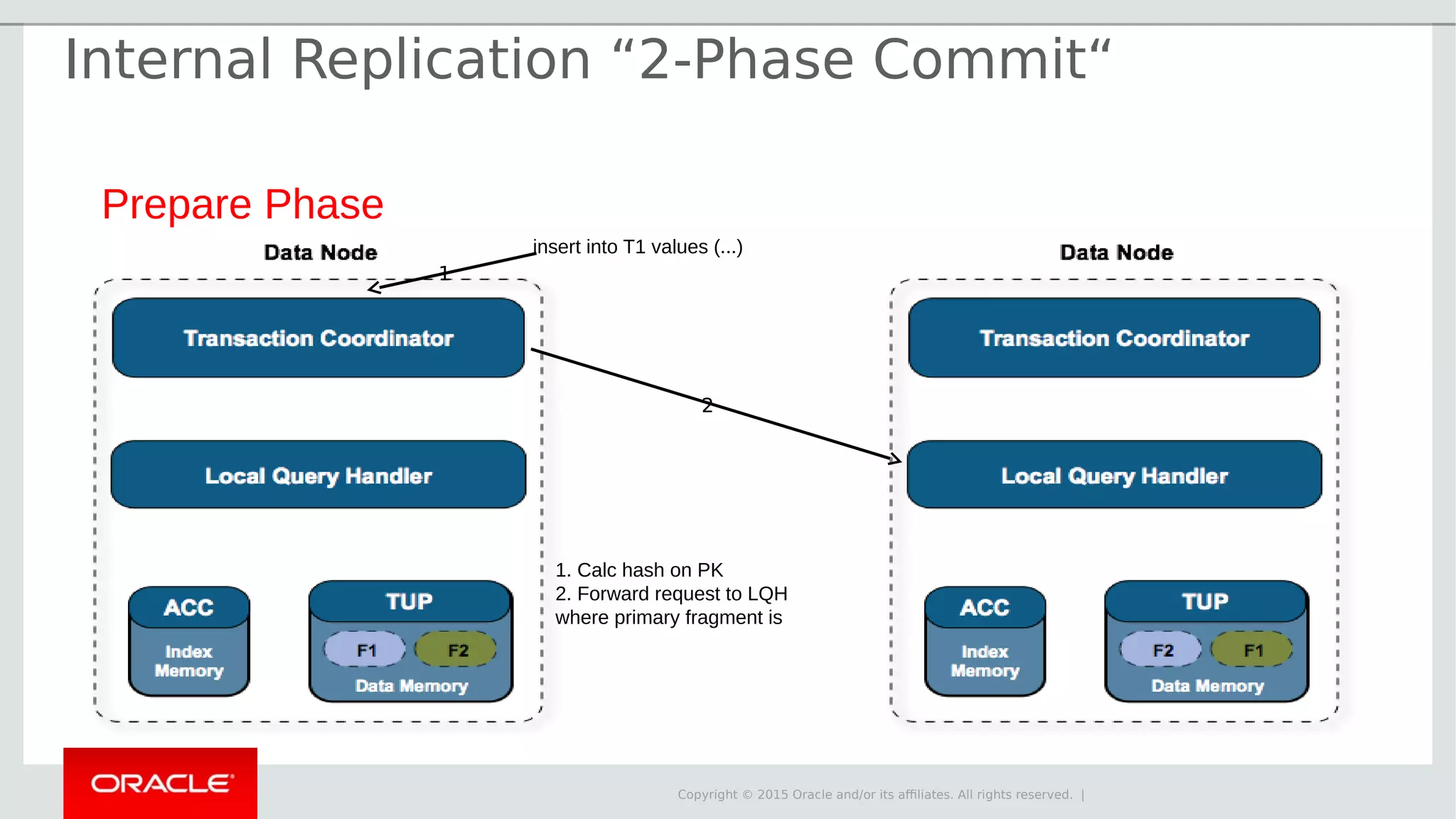 Internal Replication “2-Phase Commit“

Prepare Phase

Data Node

insert into T1 values (...)

1

Transaction Coordinator

Local Query Handler

ACC

Index Memory

TUP

F1

F2

Data Memory

2

1. Calc hash on PK
2. Forward request to LQH where primary fragment is

Data Node

Transaction Coordinator

Local Query Handler

ACC

Index Memory

TUP

F2

F1

Data Memory

ORACLE

Copyright © 2015 Oracle and/or its affiliates. All rights reserved. |